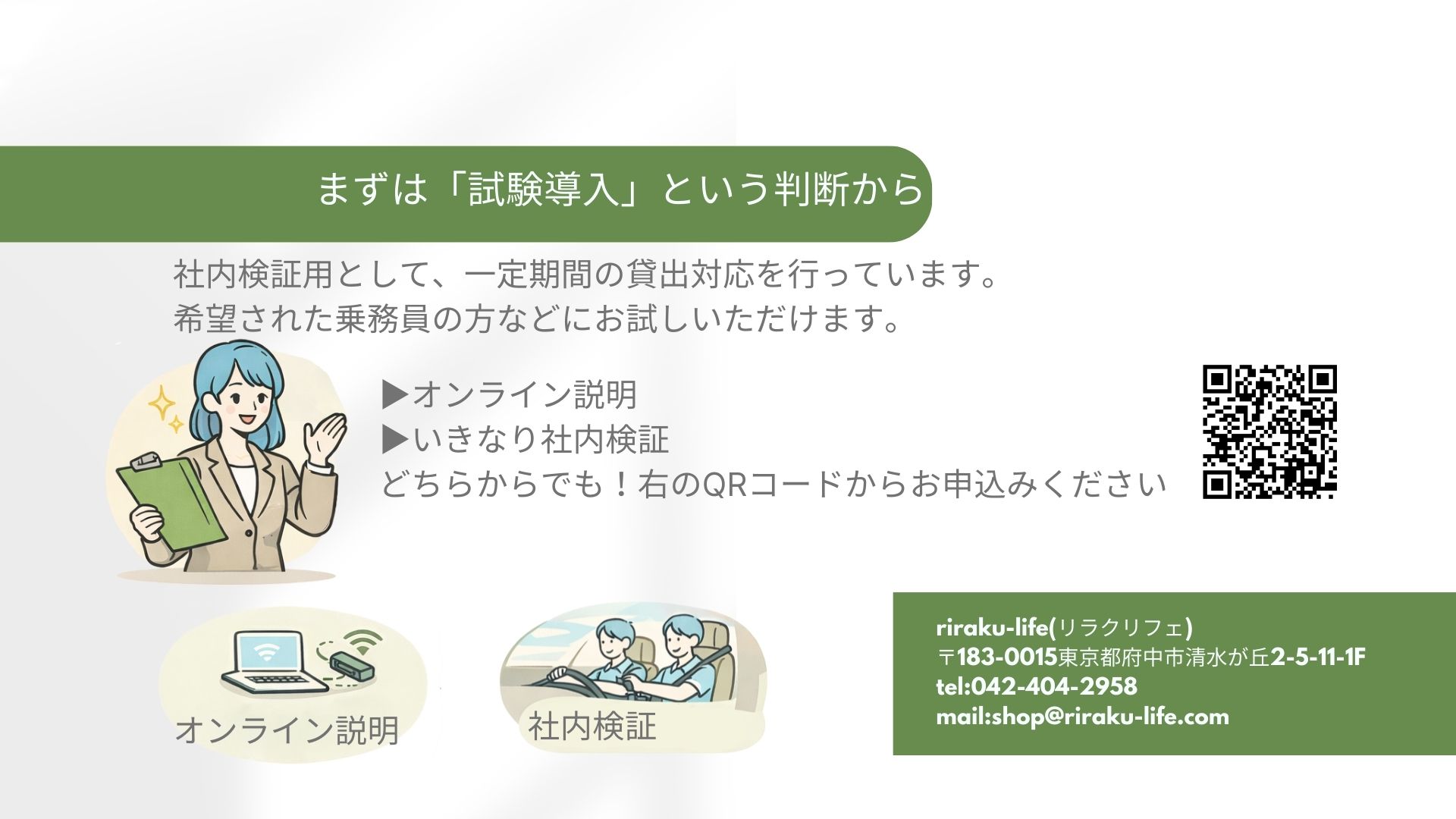 まずは「試験導入」という判断から

社内検証用として、一定期間の貸出対応を行っています。
希望された乗務員の方などにお試しいただけます。

▶オンライン説明
▶いきなり社内検証
どちらからでも！右のQRコードからお申込みください

オンライン説明

社内検証

riraku-life(リラクリフェ)
〒183-0015東京都府中市清水が丘2-5-11-1F
tel:042-404-2958
mail:shop@riraku-life.com